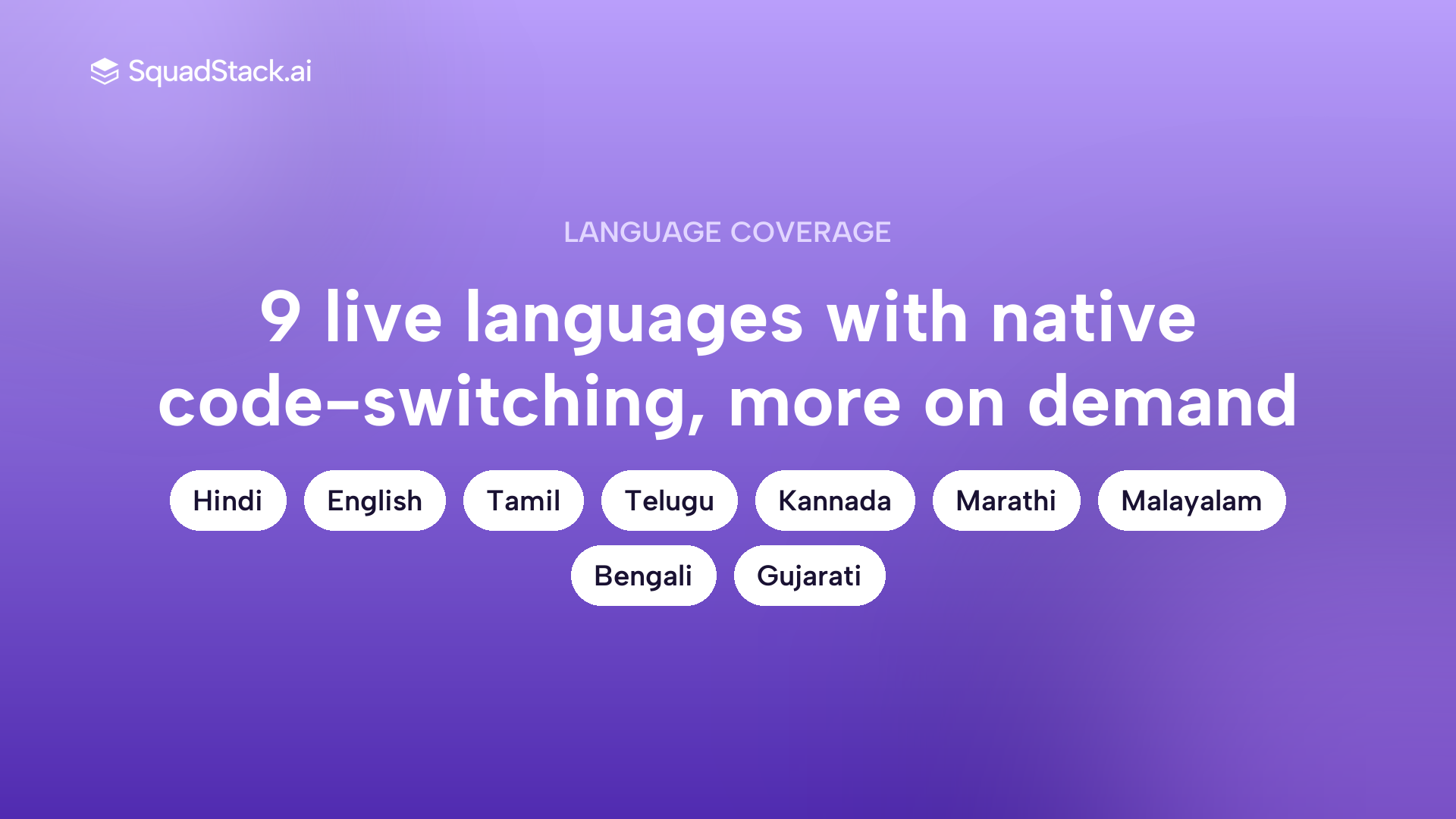 SquadStack.ai

LANGUAGE COVERAGE

9 live languages with native code-switching, more on demand

Hindi English Tamil Telugu Kannada Marathi Malayalam
Bengali Gujarati